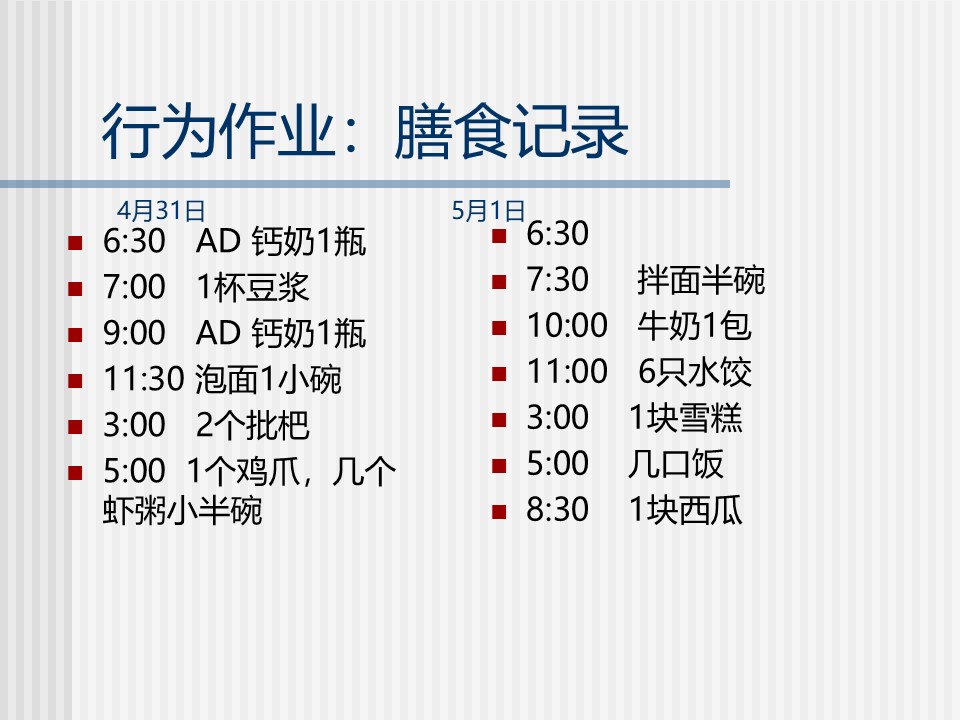 行为作业：膳食记录

4月31日

- 6:30 AD 钙奶1瓶
- 7:00 1杯豆浆
- 9:00 AD 钙奶1瓶
- 11:30 泡面1小碗
- 3:00 2个批杷
- 5:00 1个鸡爪，几个虾粥小半碗

5月1日

- 6:30
- 7:30 拌面半碗
- 10:00 牛奶1包
- 11:00 6只水饺
- 3:00 1块雪糕
- 5:00 几口饭
- 8:30 1块西瓜